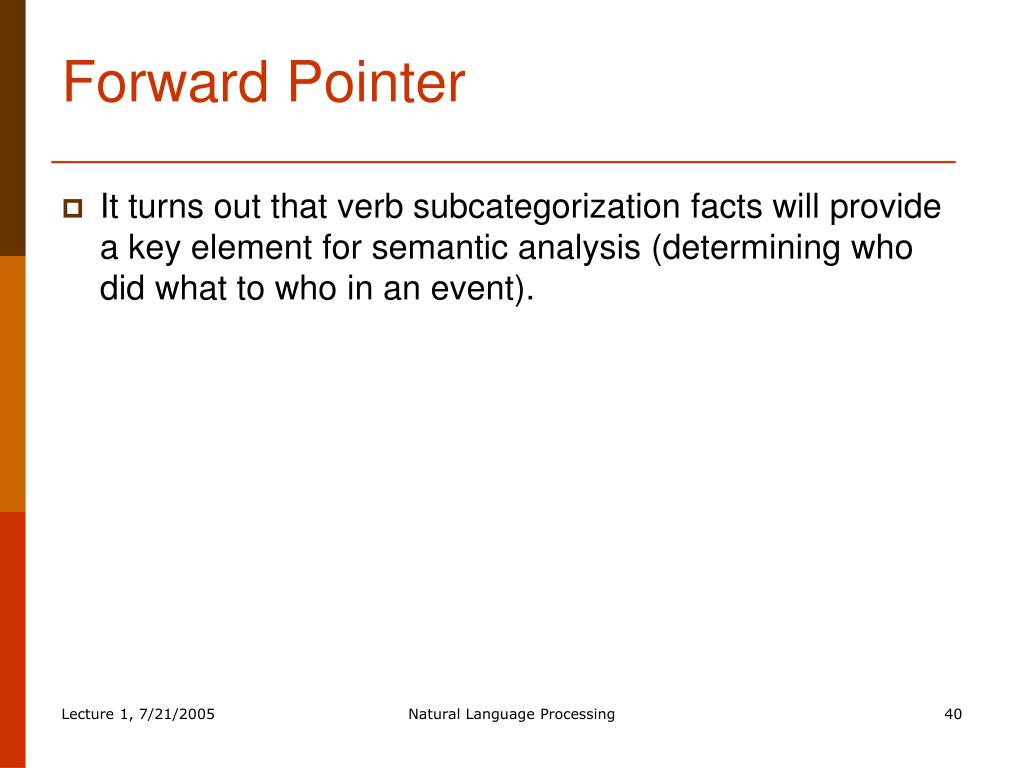 Forward Pointer

It turns out that verb subcategorization facts will provide a key element for semantic analysis (determining who did what to who in an event).

Lecture 1, 7/21/2005

Natural Language Processing

40